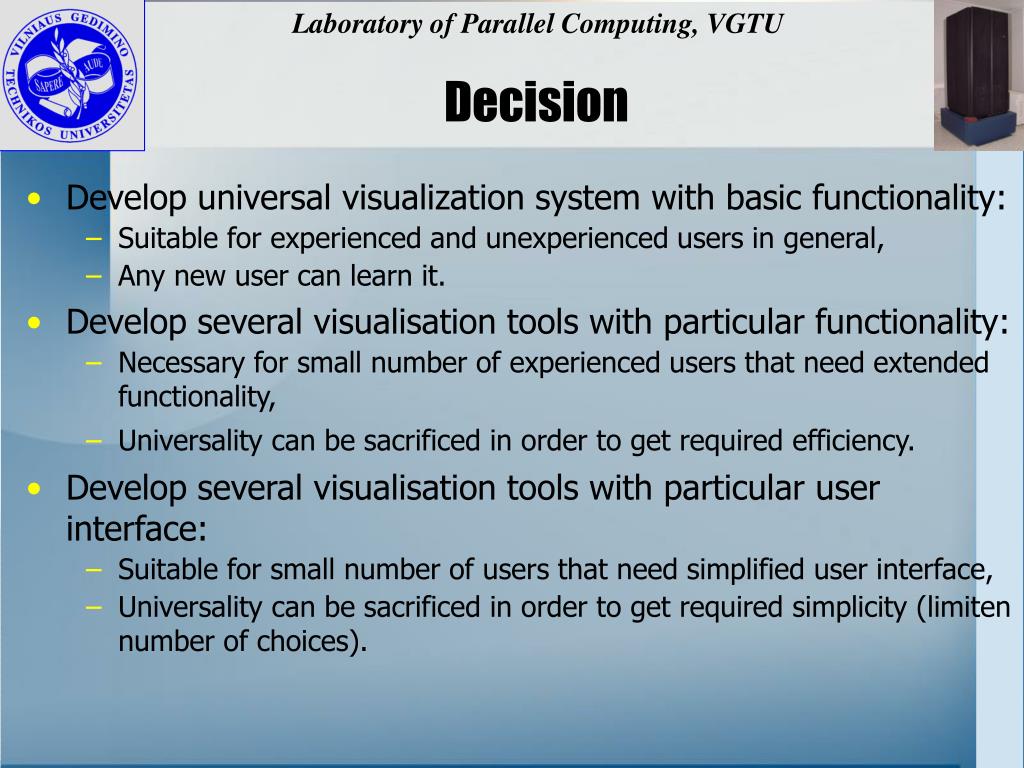 VILNIAUS GEDIMINO TECHNIKOS UNIVERSITETAS
SAPERE AUDE

Laboratory of Parallel Computing, VGTU

Decision

• Develop universal visualization system with basic functionality:
– Suitable for experienced and unexperienced users in general,
– Any new user can learn it.
• Develop several visualisation tools with particular functionality:
– Necessary for small number of experienced users that need extended functionality,
– Universality can be sacrificed in order to get required efficiency.
• Develop several visualisation tools with particular user interface:
– Suitable for small number of users that need simplified user interface,
– Universality can be sacrificed in order to get required simplicity (limiten number of choices).